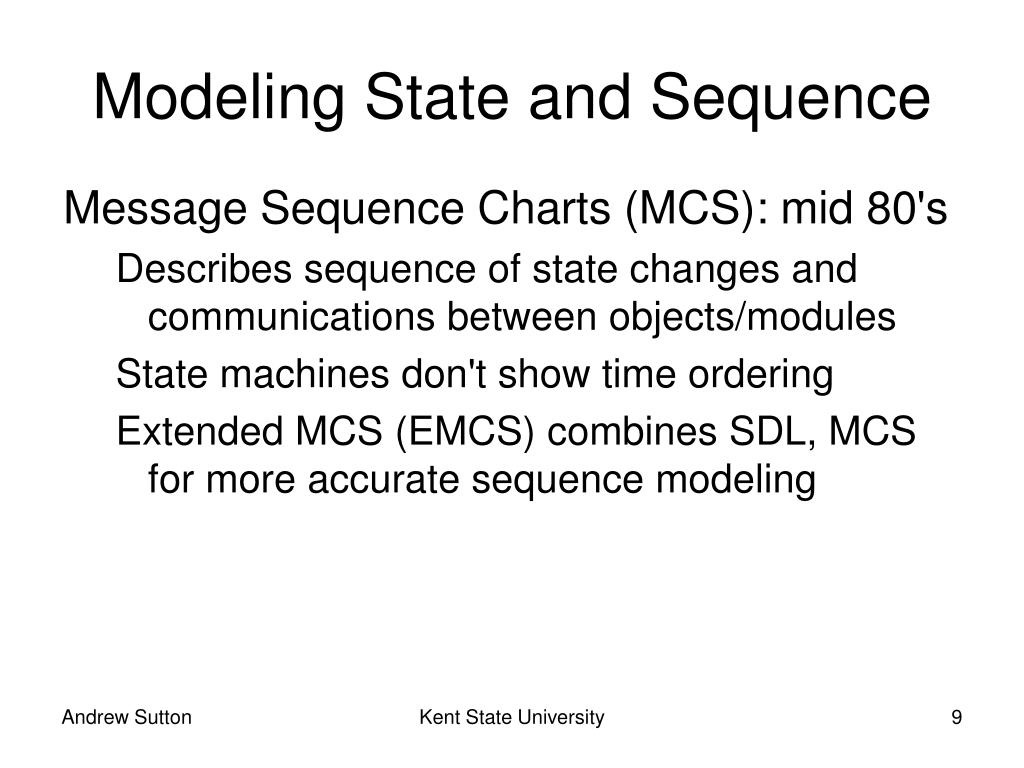 Modeling State and Sequence

Message Sequence Charts (MCS): mid 80's

Describes sequence of state changes and communications between objects/modules

State machines don't show time ordering

Extended MCS (EMCS) combines SDL, MCS for more accurate sequence modeling

Andrew Sutton

Kent State University

9